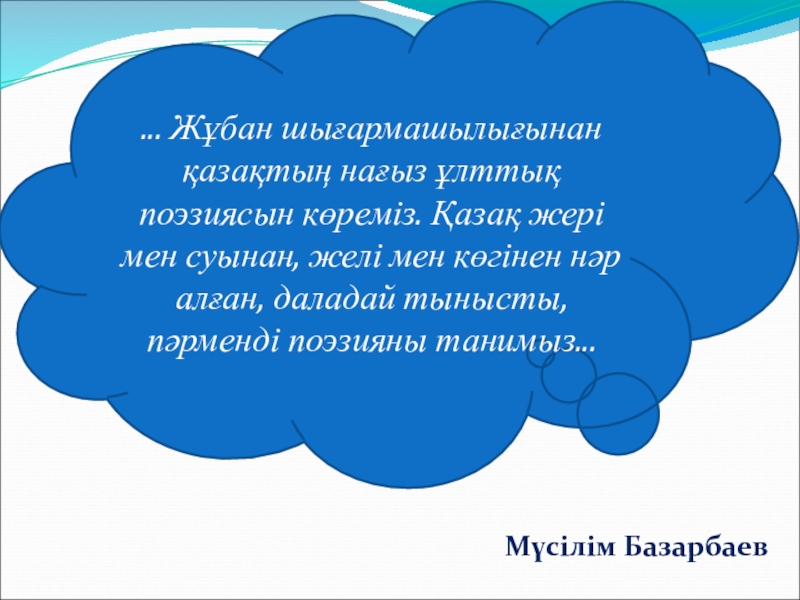 … Жұбан шығармашылығынан қазақтың нағыз ұлттық поэзиясын көреміз. Қазақ жері мен суынан, желі мен көгінен нәр алған, даладай тынысты, пәрменді поэзияны танимыз…

Мүсілім Базарбаев